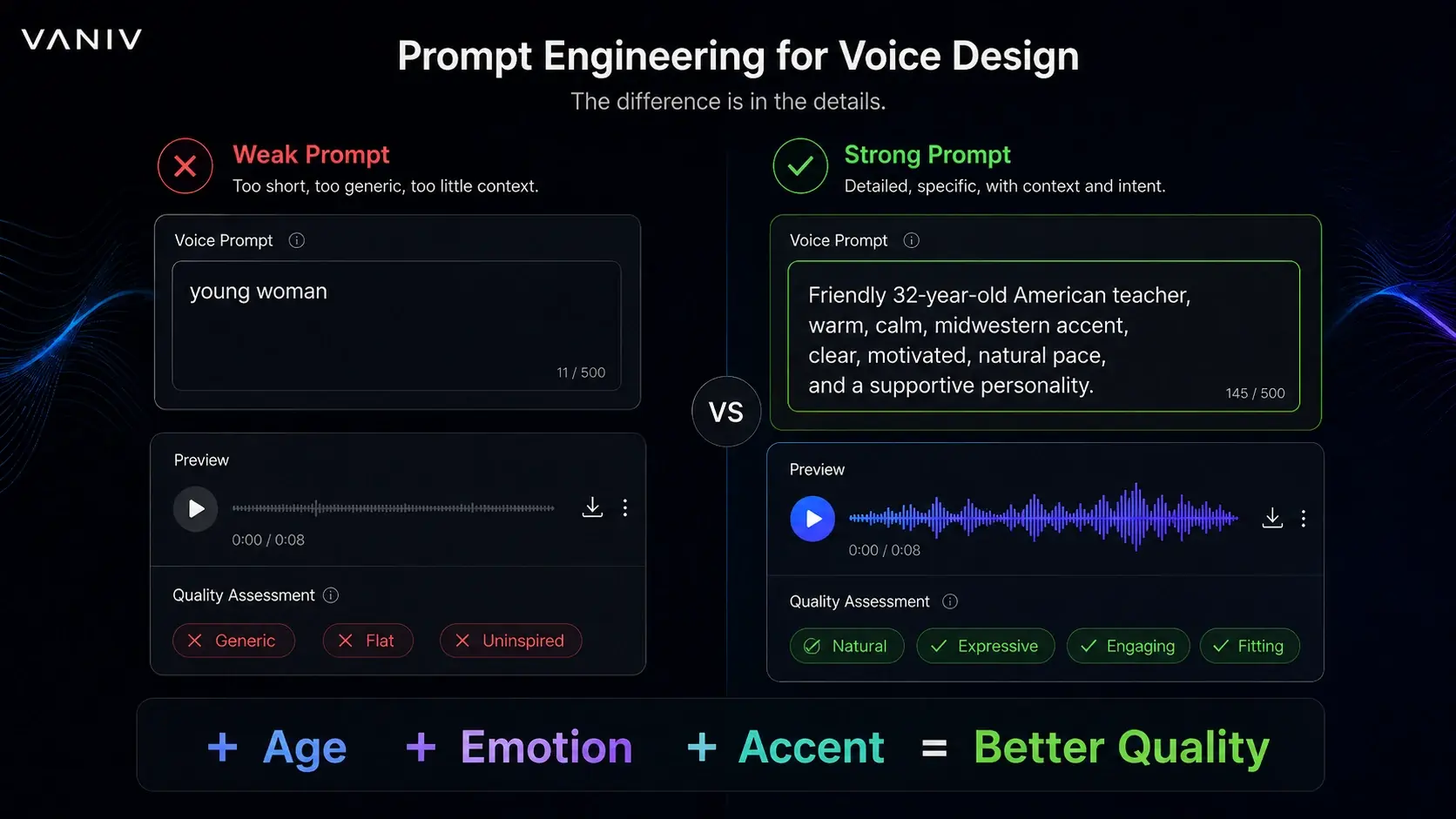 VANIV

Prompt Engineering for Voice Design

The difference is in the details.

Weak Prompt
Too short, too generic, too little context.

Voice Prompt

young woman

11 / 500

Preview

0:00 / 0:08

Quality Assessment

Generic
Flat
Uninspired

VS

Strong Prompt
Detailed, specific, with context and intent.

Voice Prompt

Friendly 32-year-old American teacher, warm, calm, midwestern accent, clear, motivated, natural pace, and a supportive personality.

145 / 500

Preview

0:00 / 0:08

Quality Assessment

Natural
Expressive
Engaging
Fitting

+ Age + Emotion + Accent = Better Quality